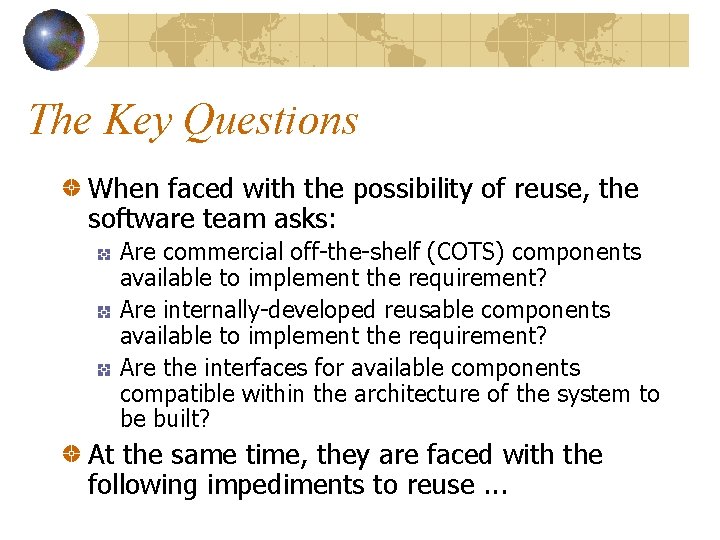 The Key Questions

When faced with the possibility of reuse, the software team asks:

Are commercial off-the-shelf (COTS) components available to implement the requirement?

Are internally-developed reusable components available to implement the requirement?

Are the interfaces for available components compatible within the architecture of the system to be built?

At the same time, they are faced with the following impediments to reuse ...